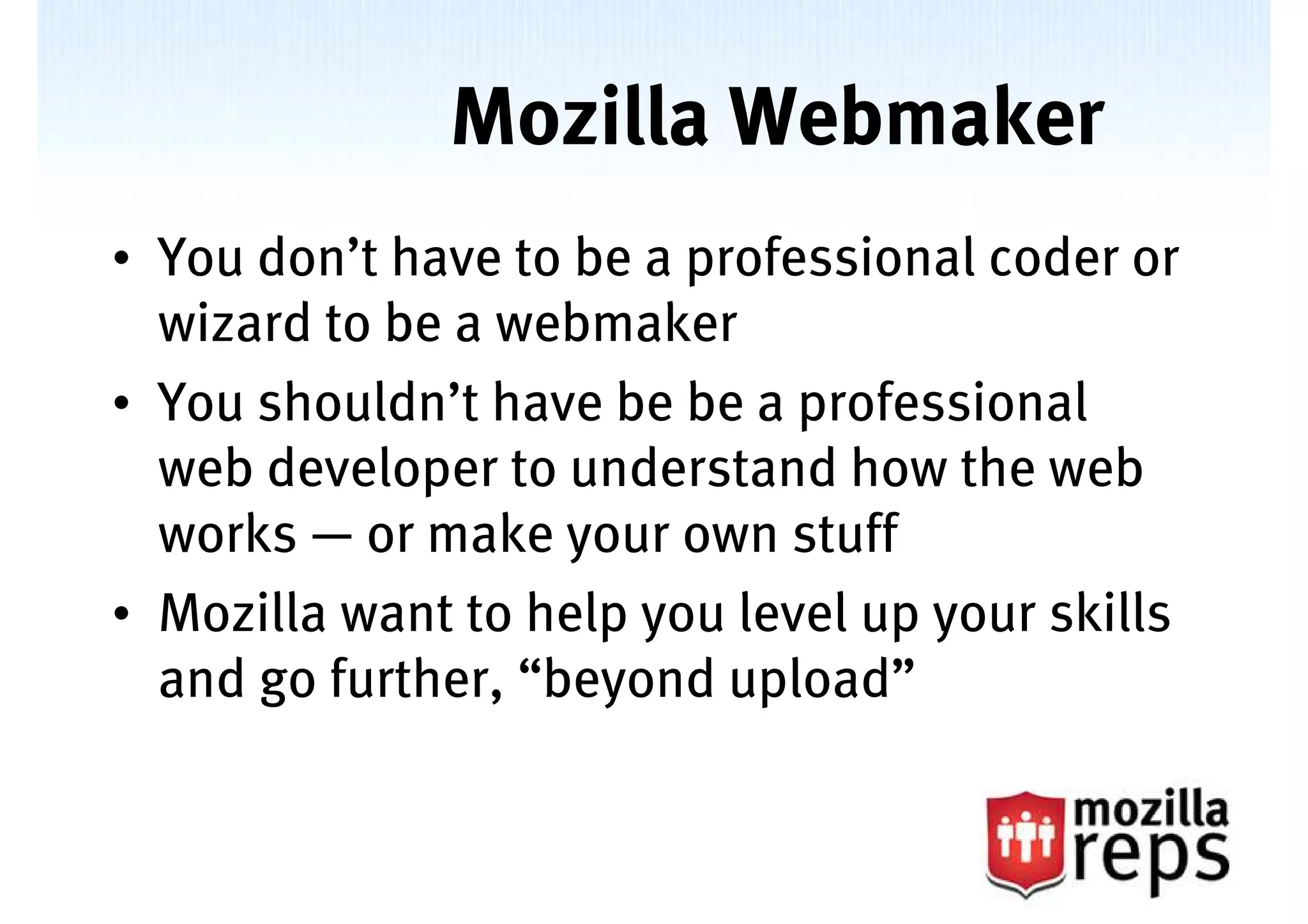 Mozilla Webmaker

• You don’t have to be a professional coder or wizard to be a webmaker
• You shouldn’t have be be a professional web developer to understand how the web works — or make your own stuff
• Mozilla want to help you level up your skills and go further, “beyond upload”

mozilla reps